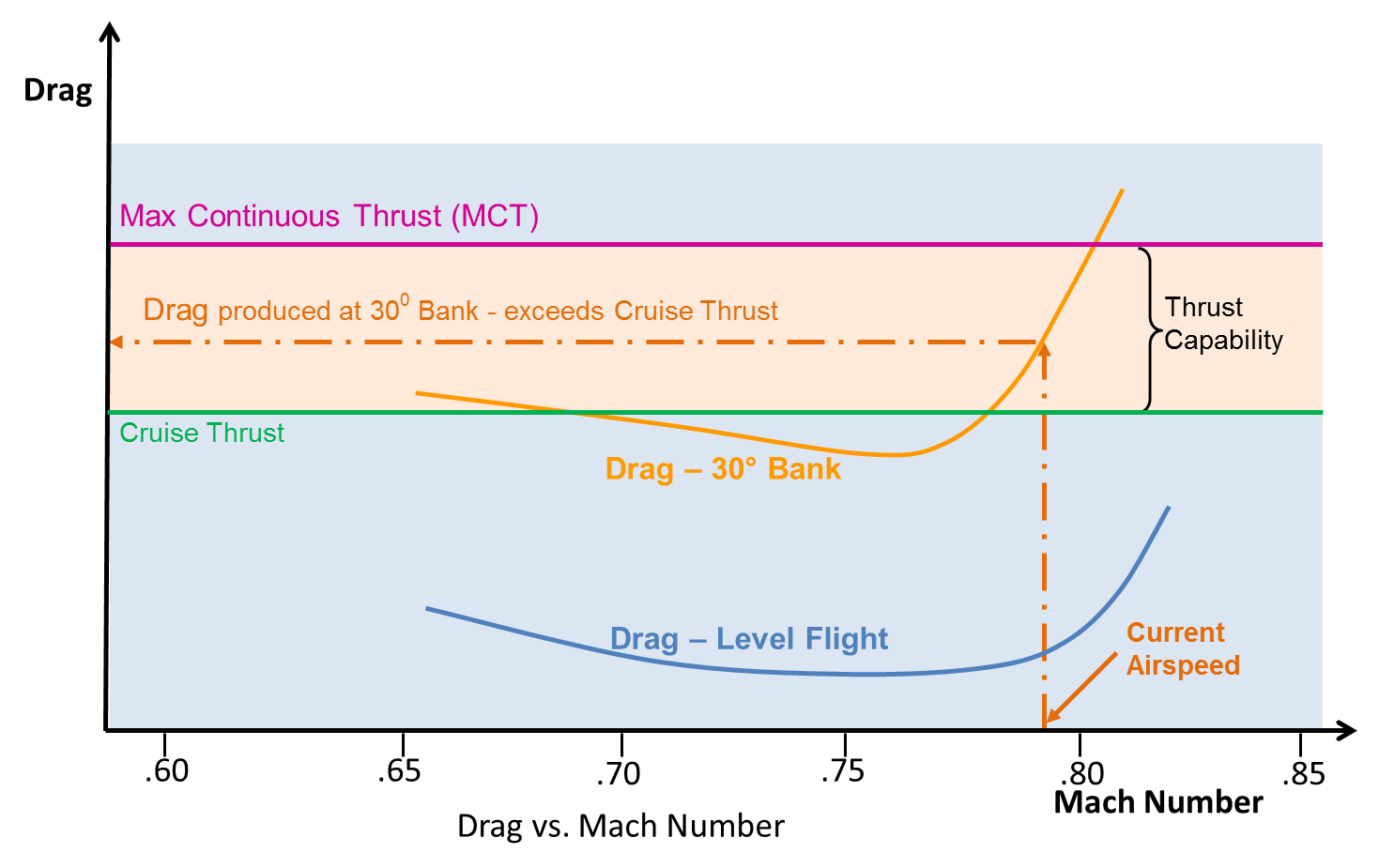 Drag

Max Continuous Thrust (MCT)

Drag produced at $30^0$ Bank - exceeds Cruise Thrust

Thrust Capability

Cruise Thrust

Drag – 30° Bank

Drag – Level Flight

Current Airspeed

.60 .65 .70 .75 .80 .85

Mach Number

Drag vs. Mach Number